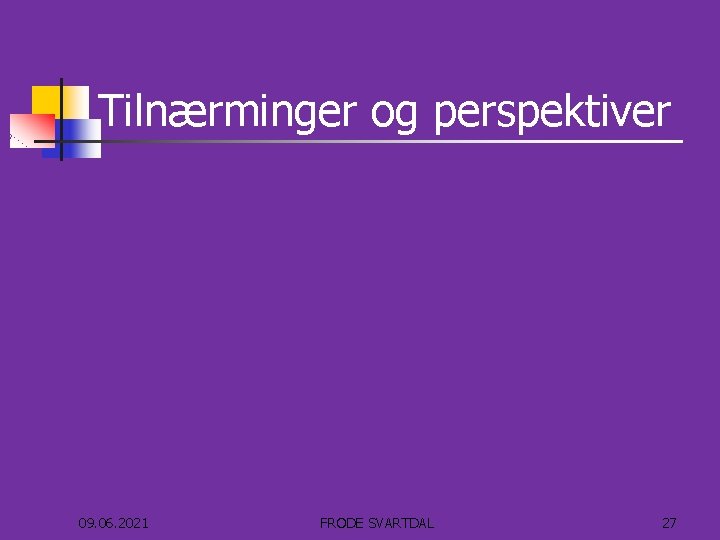 Tilnærminger og perspektiver

09.06.2021

FRODE SVARTDAL

27